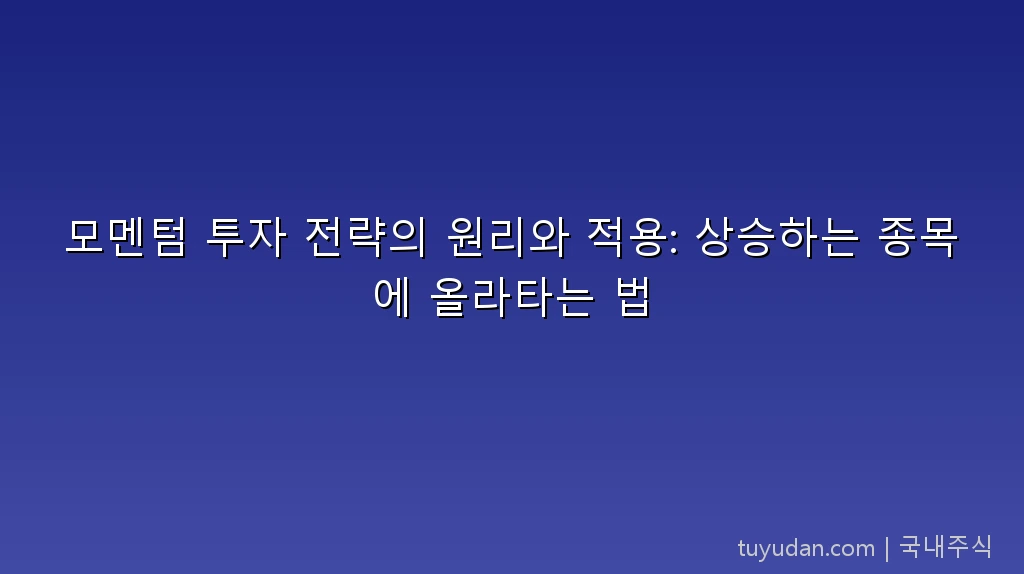 모멘텀 투자 전략의 원리와 적용: 상승하는 종목에 올라타는 법

tuyudan.com | 국내주식